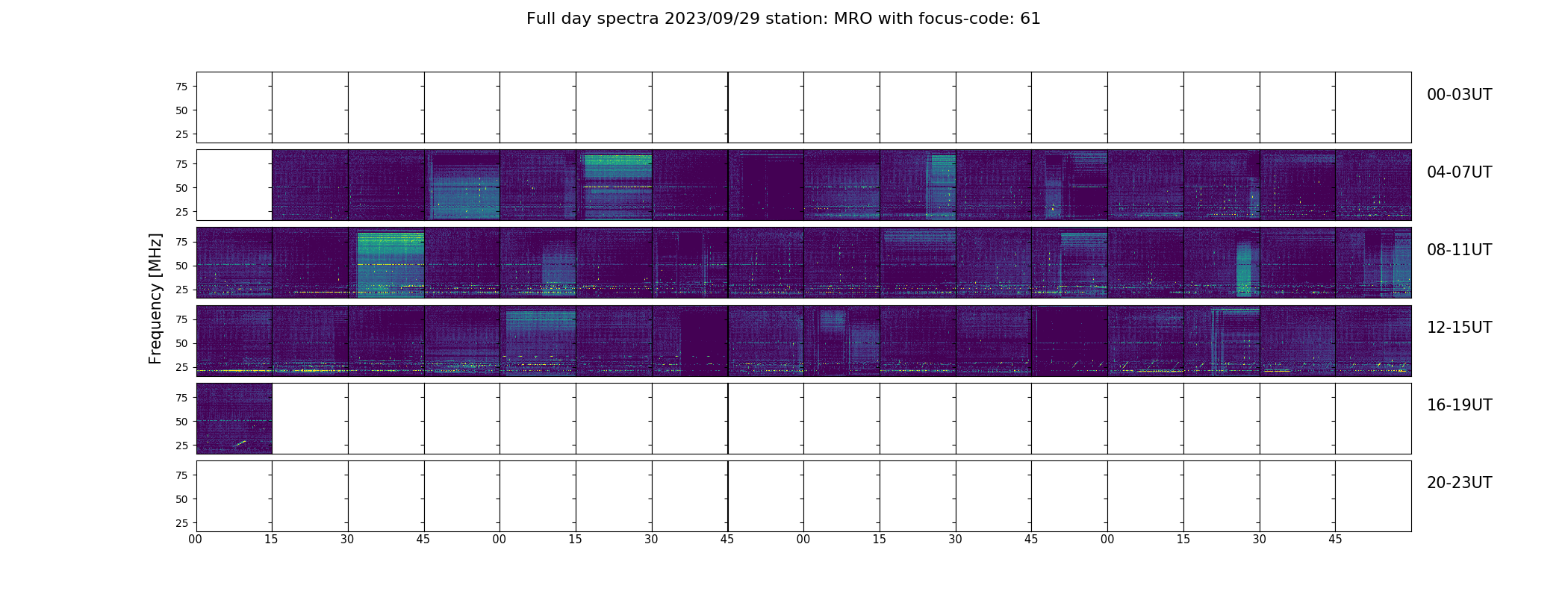 Full day spectra 2023/09/29 station: MRO with focus-code: 61

Frequency [MHz]

75
50
25
00-03UT

75
50
25
04-07UT

75
50
25
08-11UT

75
50
25
12-15UT

75
50
25
16-19UT

75
50
25
20-23UT

00 15 30 45 00 15 30 45 00 15 30 45 00 15 30 45